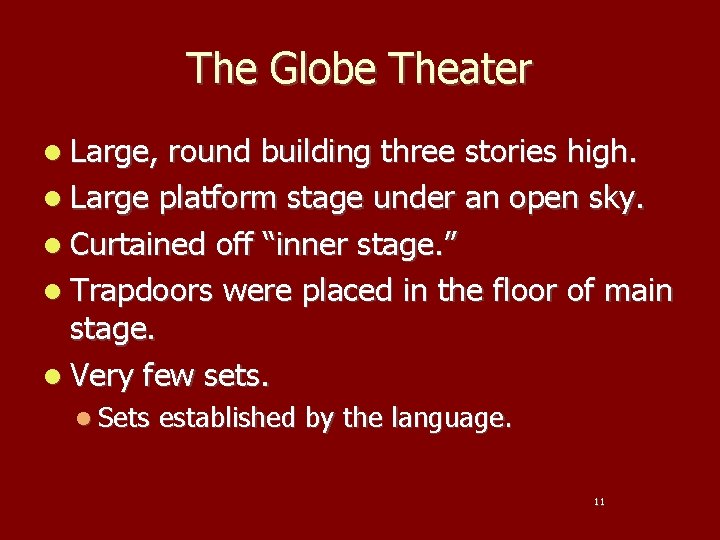 The Globe Theater

- Large, round building three stories high.
- Large platform stage under an open sky.
- Curtained off “inner stage.”
- Trapdoors were placed in the floor of main stage.
- Very few sets.
  - Sets established by the language.

11